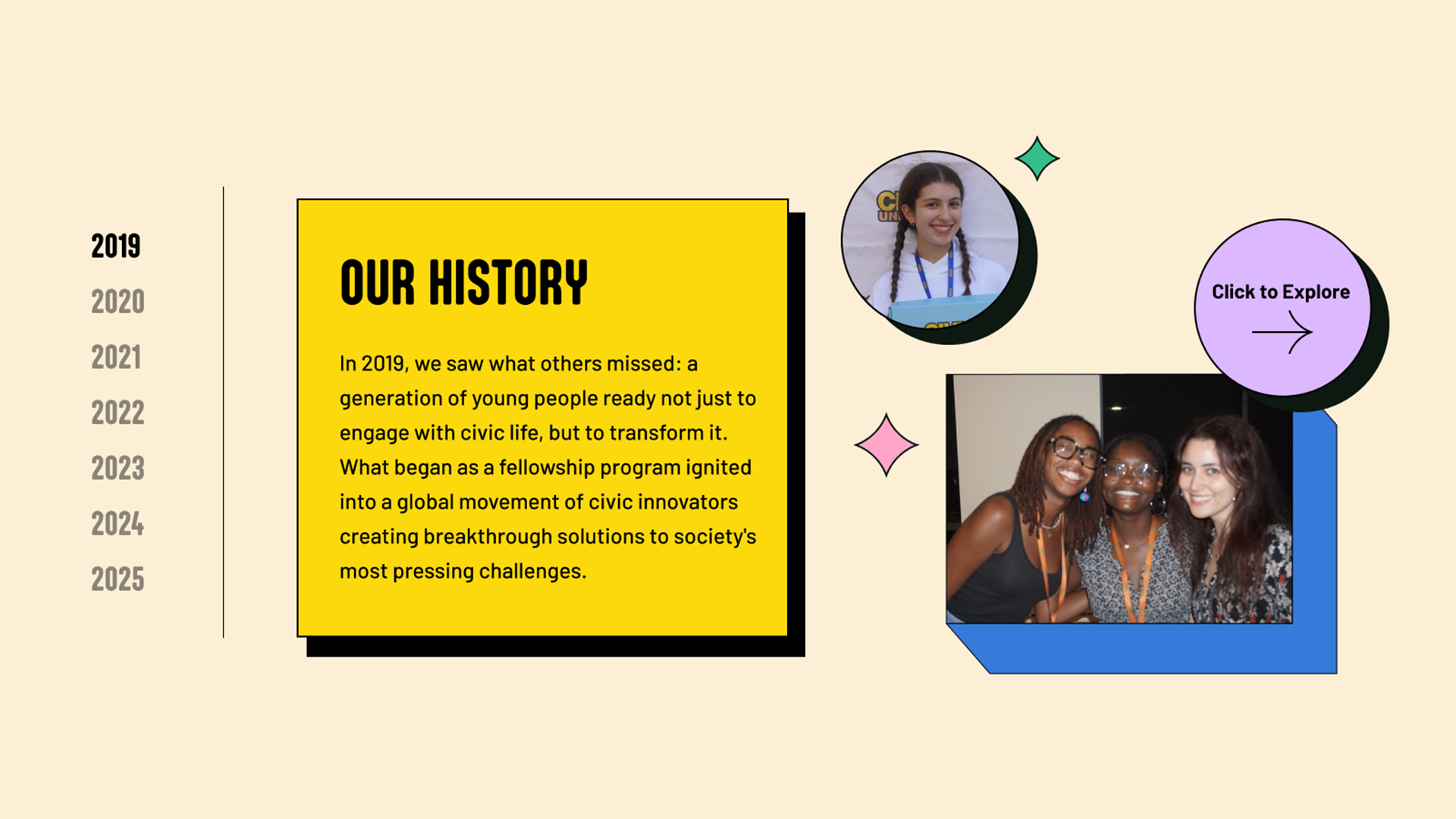 2019
2020
2021
2022
2023
2024
2025

OUR HISTORY

In 2019, we saw what others missed: a generation of young people ready not just to engage with civic life, but to transform it. What began as a fellowship program ignited into a global movement of civic innovators creating breakthrough solutions to society's most pressing challenges.

Click to Explore